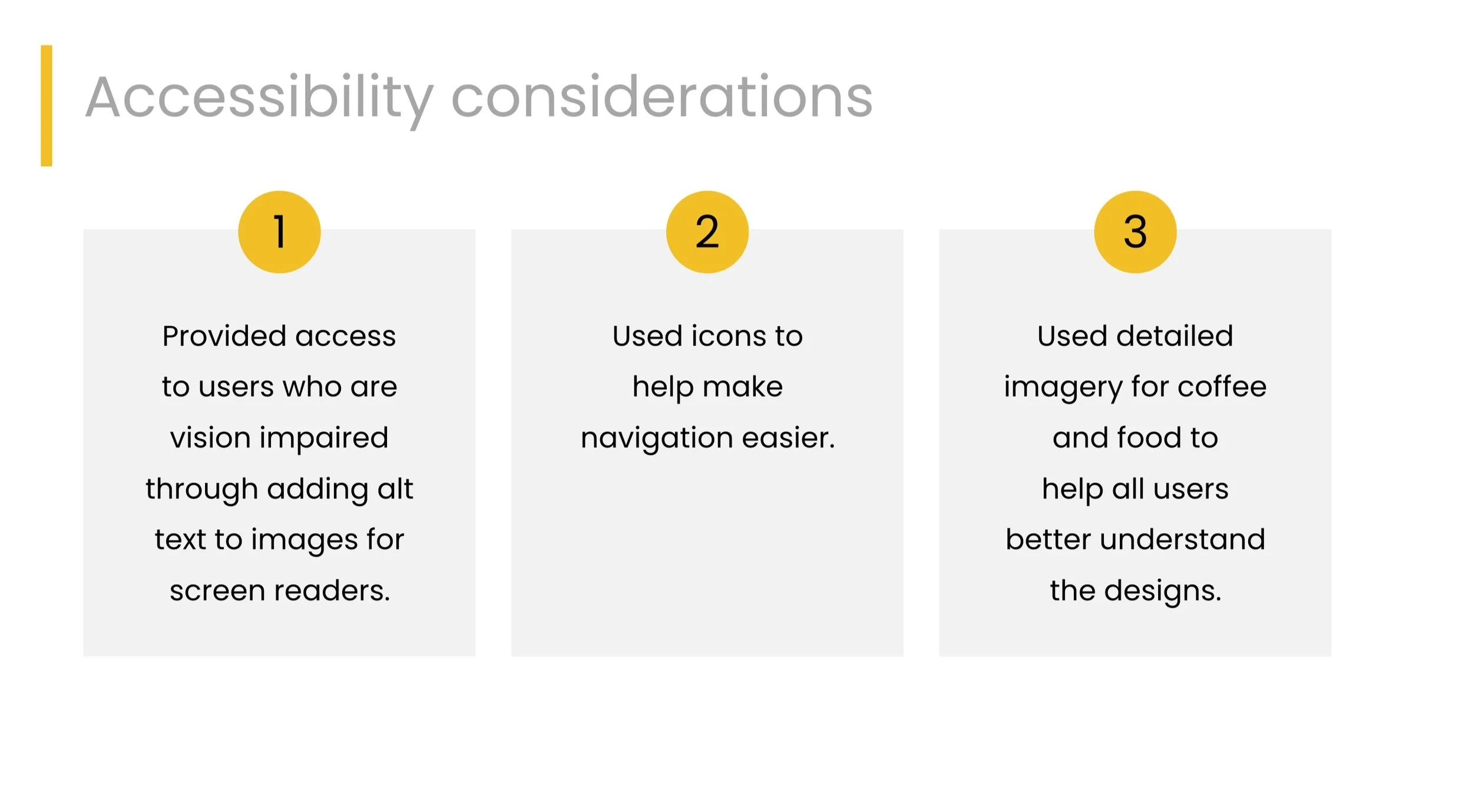 Accessibility considerations

1

Provided access to users who are vision impaired through adding alt text to images for screen readers.

2

Used icons to help make navigation easier.

3

Used detailed imagery for coffee and food to help all users better understand the designs.